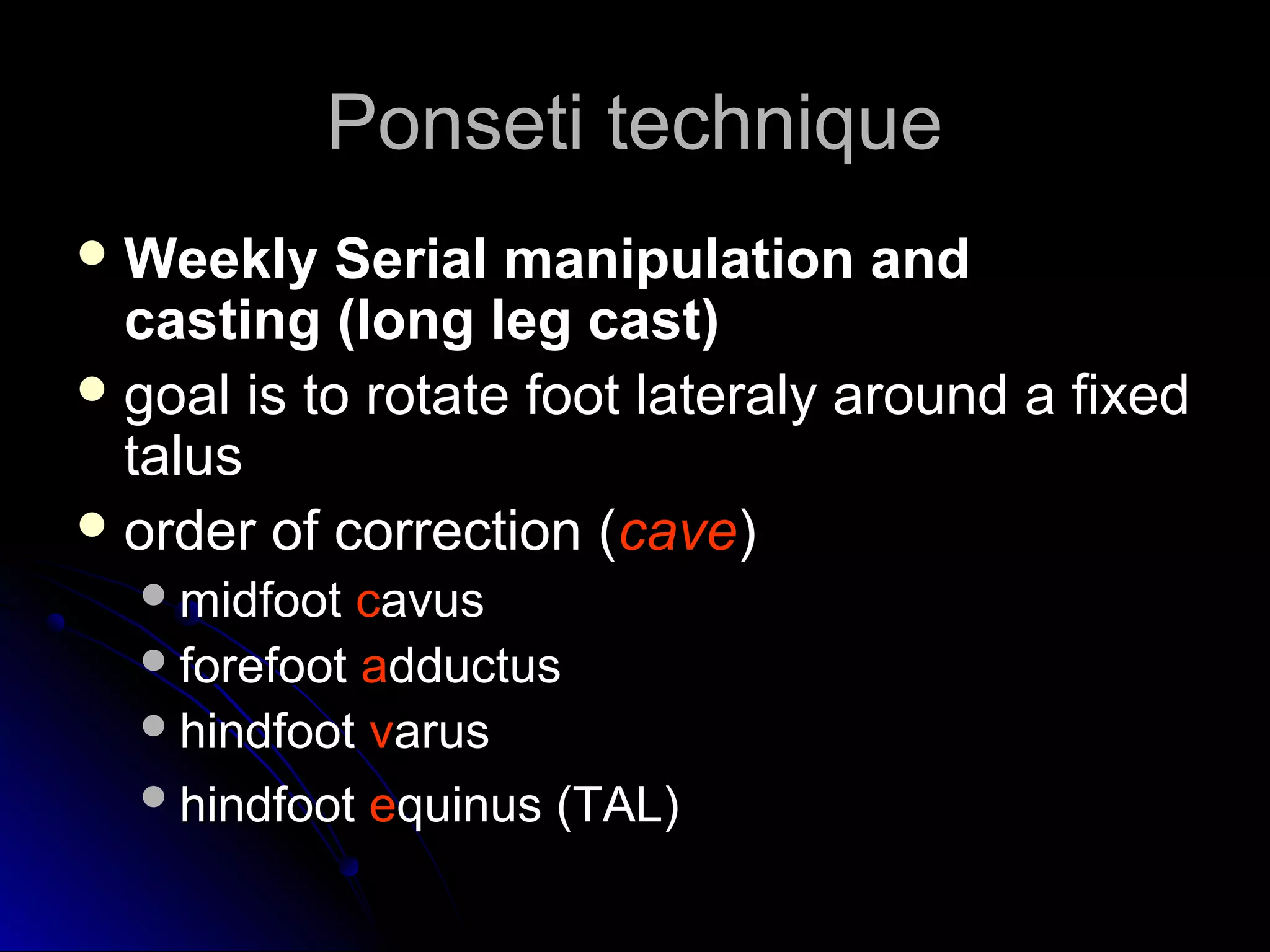 Ponseti technique

- Weekly Serial manipulation and casting (long leg cast)
- goal is to rotate foot lateraly around a fixed talus
- order of correction (cave)
  - midfoot cavus
  - forefoot adductus
  - hindfoot varus
  - hindfoot equinus (TAL)